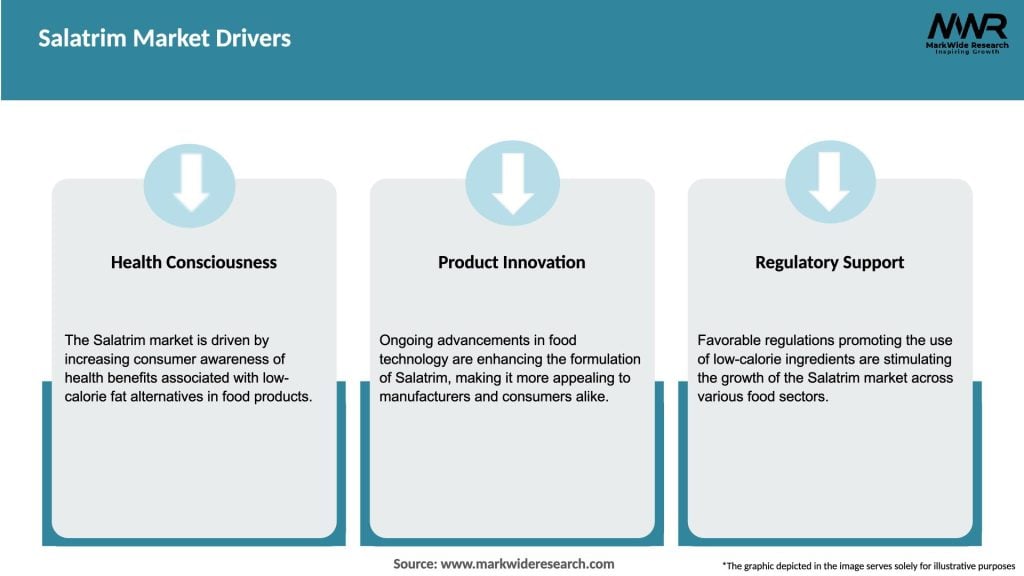 Salatrim Market Drivers

MWR
MarkWide Research
Inspiring Growth

Health Consciousness

The Salatrim market is driven by increasing consumer awareness of health benefits associated with low-calorie fat alternatives in food products.

Product Innovation

Ongoing advancements in food technology are enhancing the formulation of Salatrim, making it more appealing to manufacturers and consumers alike.

Regulatory Support

Favorable regulations promoting the use of low-calorie ingredients are stimulating the growth of the Salatrim market across various food sectors.

Source: www.markwideresearch.com

*The graphic depicted in the image serves solely for illustrative purposes